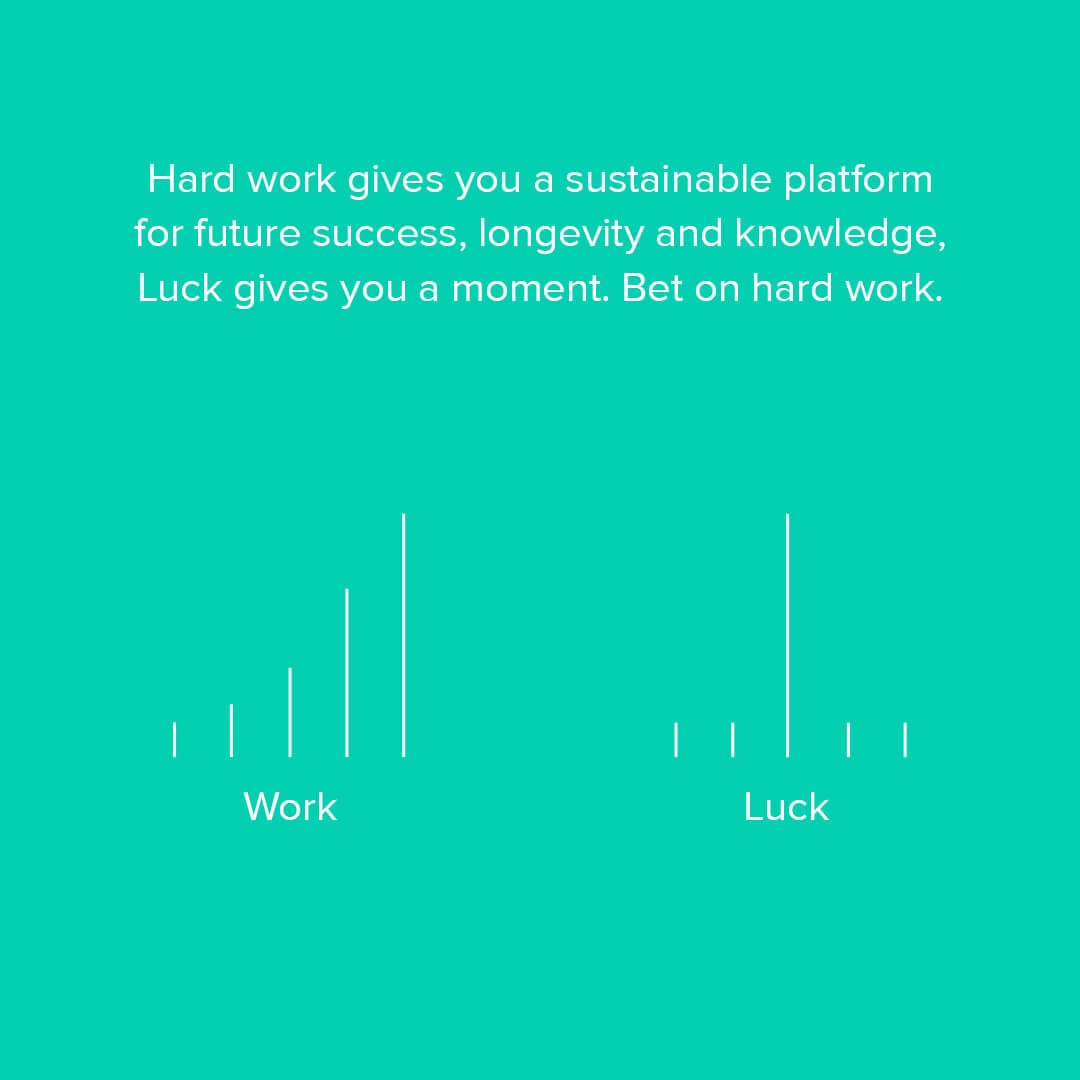 Hard work gives you a sustainable platform for future success, longevity and knowledge, Luck gives you a moment. Bet on hard work.

Work

Luck